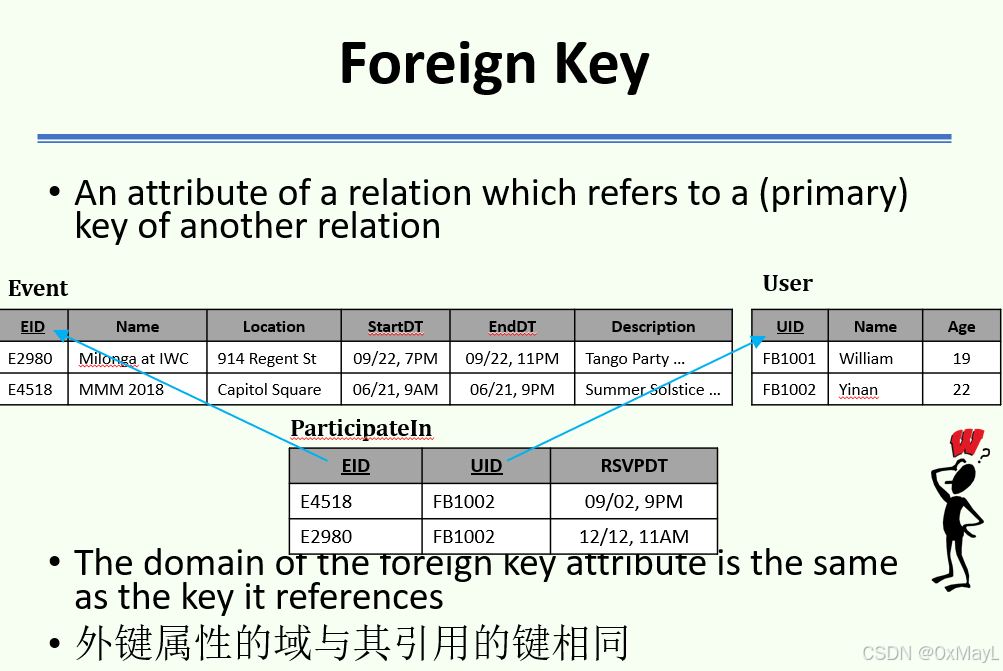 Foreign Key

• An attribute of a relation which refers to a (primary) key of another relation

Event

| EID | Name | Location | StartDT | EndDT | Description |
|---|---|---|---|---|---|
| E2980 | Milonga at IWC | 914 Regent St | 09/22, 7PM | 09/22, 11PM | Tango Party … |
| E4518 | MMM 2018 | Capitol Square | 06/21, 9AM | 06/21, 9PM | Summer Solstice … |

User

| UID | Name | Age |
|---|---|---|
| FB1001 | William | 19 |
| FB1002 | Yinan | 22 |

ParticipateIn

| EID | UID | RSVPDT |
|---|---|---|
| E4518 | FB1002 | 09/02, 9PM |
| E2980 | FB1002 | 12/12, 11AM |

W

• The domain of the foreign key attribute is the same as the key it references

• 外键属性的域与其引用的键相同

CSDN @0xMayL